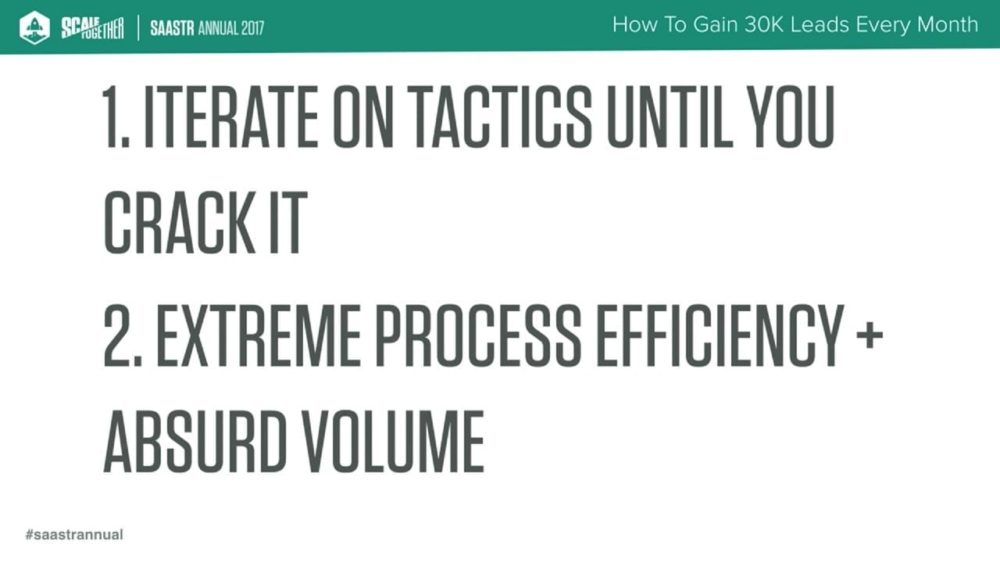 SCALE TOGETHER | SAASTR ANNUAL 2017

How To Gain 30K Leads Every Month

1. ITERATE ON TACTICS UNTIL YOU CRACK IT

2. EXTREME PROCESS EFFICIENCY + ABSURD VOLUME

#saastrannual